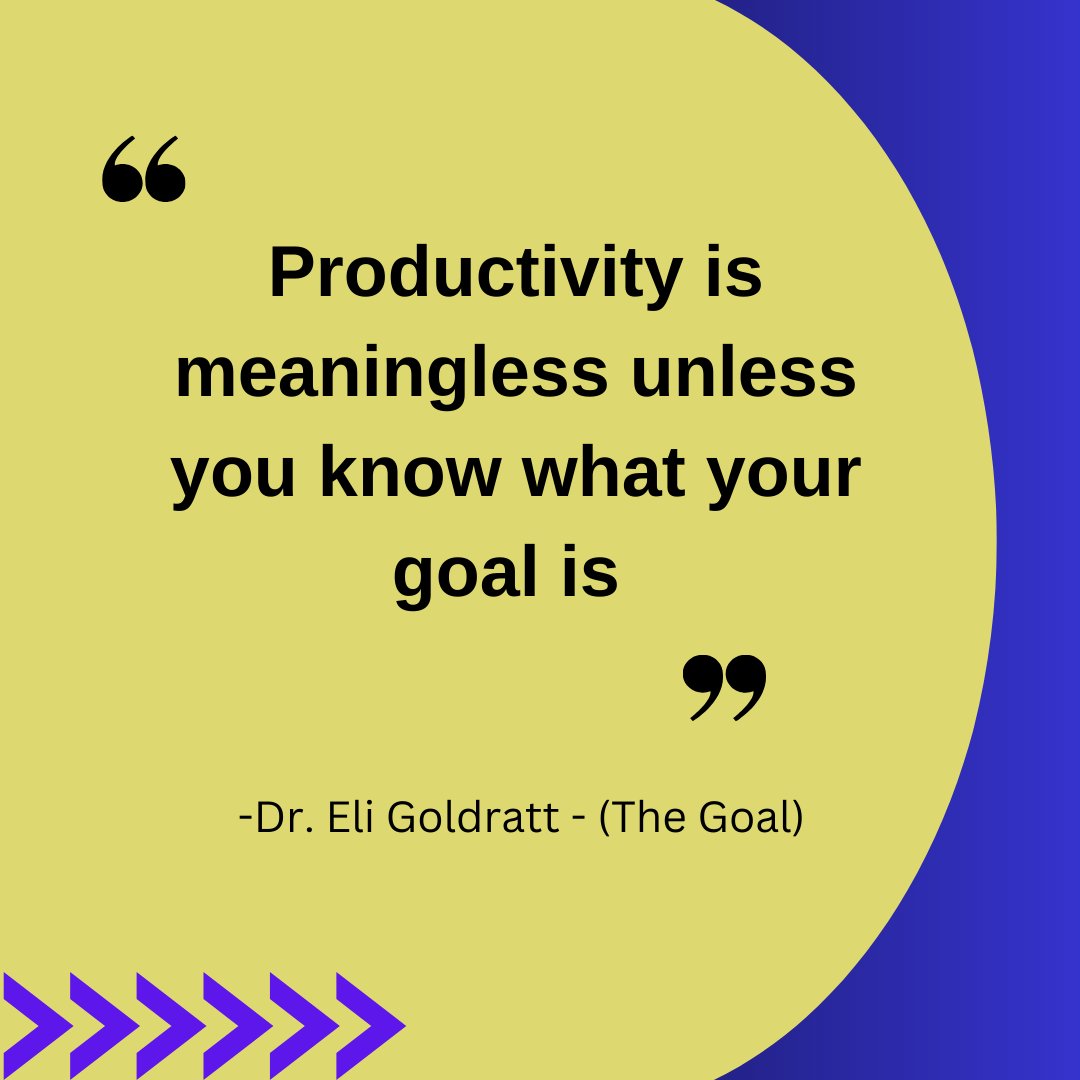 “

Productivity is meaningless unless you know what your goal is

”

-Dr. Eli Goldratt - (The Goal)